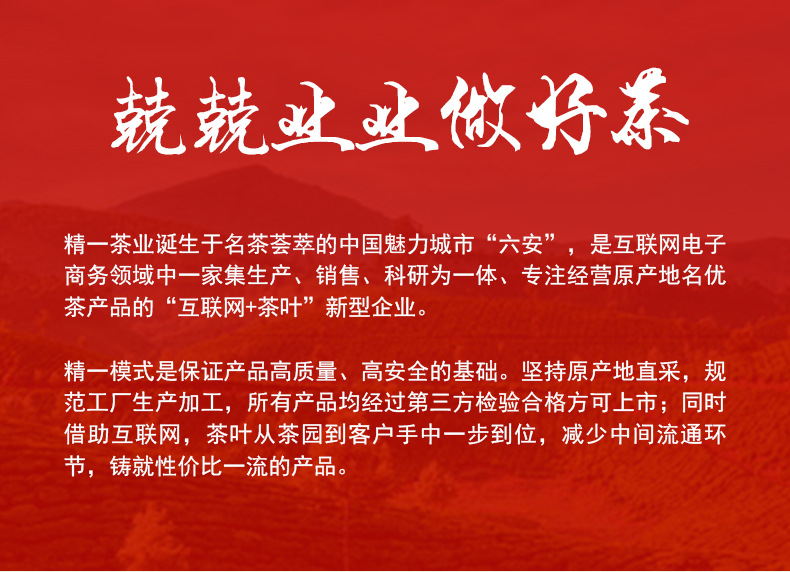 兢兢业业做好茶

精一茶业诞生于名茶荟萃的中国魅力城市“六安”，是互联网电子商务领域中一家集生产、销售、科研为一体、专注经营原产地名优茶产品的“互联网+茶叶”新型企业。

精一模式是保证产品高质量、高安全的基础。坚持原产地直采，规范工厂生产加工，所有产品均经过第三方检验合格方可上市；同时借助互联网，茶叶从茶园到客户手中一步到位，减少中间流通环节，铸就性价比一流的产品。